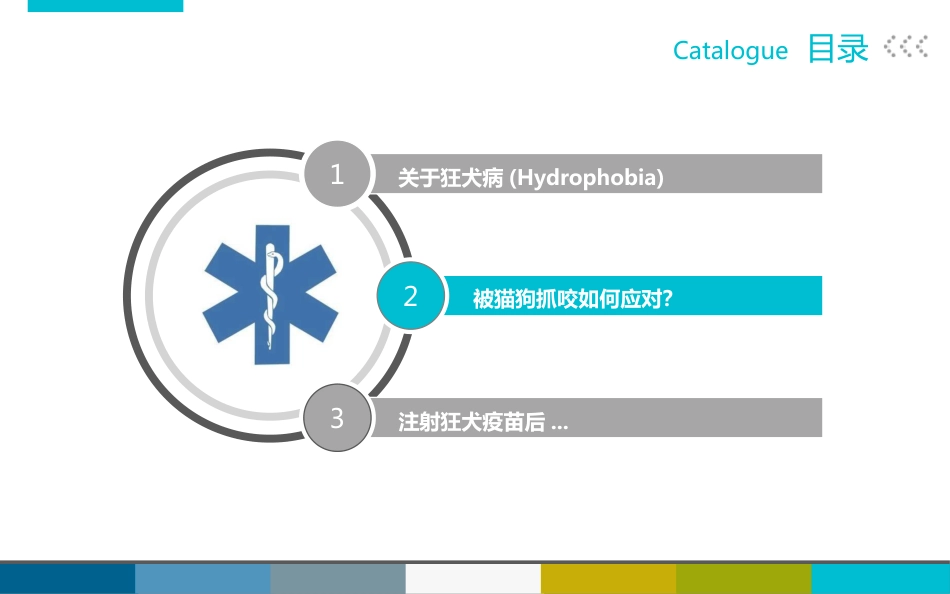 Catalogue 目录

1 关于狂犬病 (Hydrophobia)

2 被猫狗抓咬如何应对?

3 注射狂犬疫苗后 ...